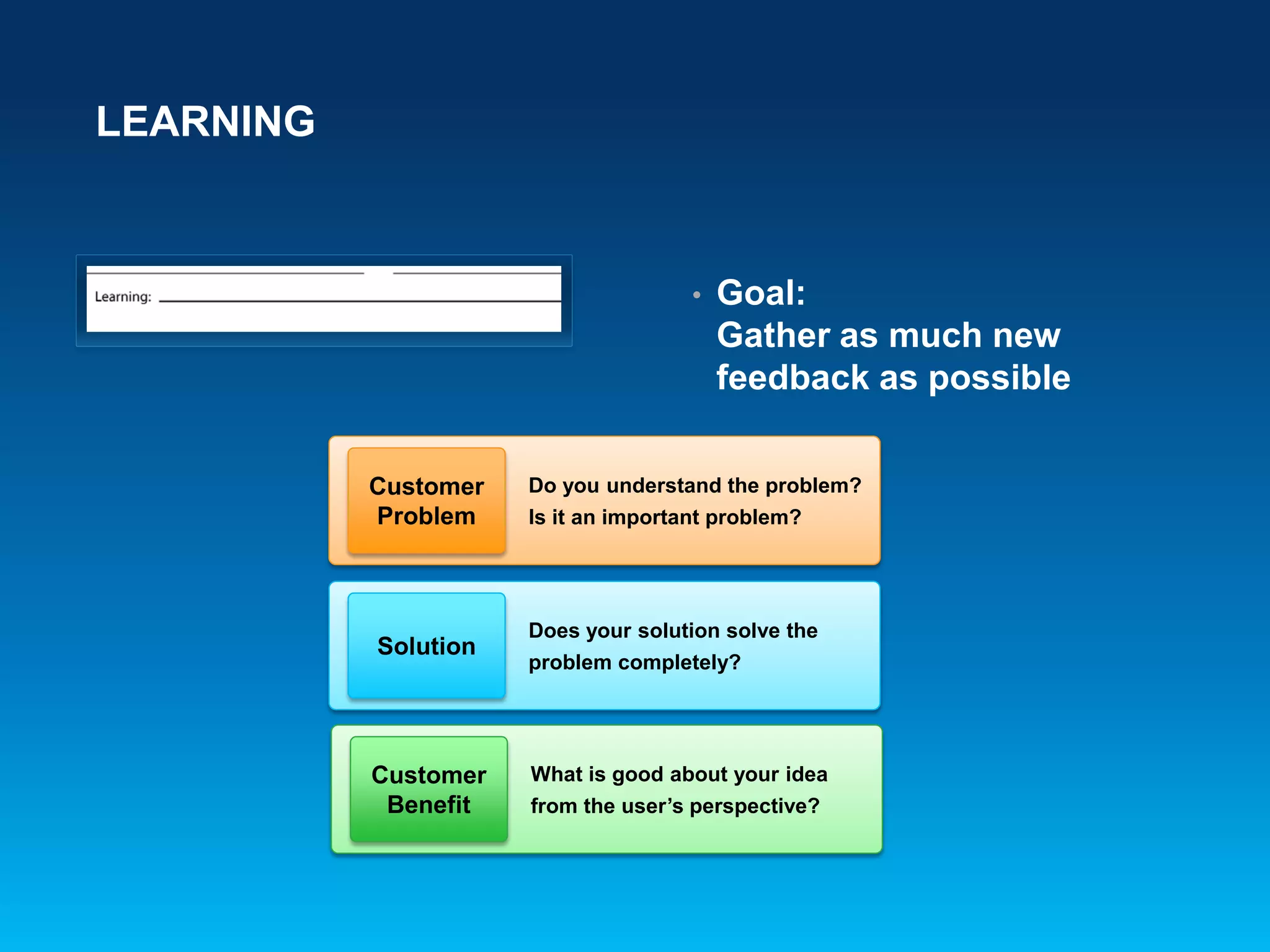 LEARNING

Learning:

• Goal:
Gather as much new feedback as possible

Customer Problem

Do you understand the problem?
Is it an important problem?

Solution

Does your solution solve the problem completely?

Customer Benefit

What is good about your idea from the user's perspective?